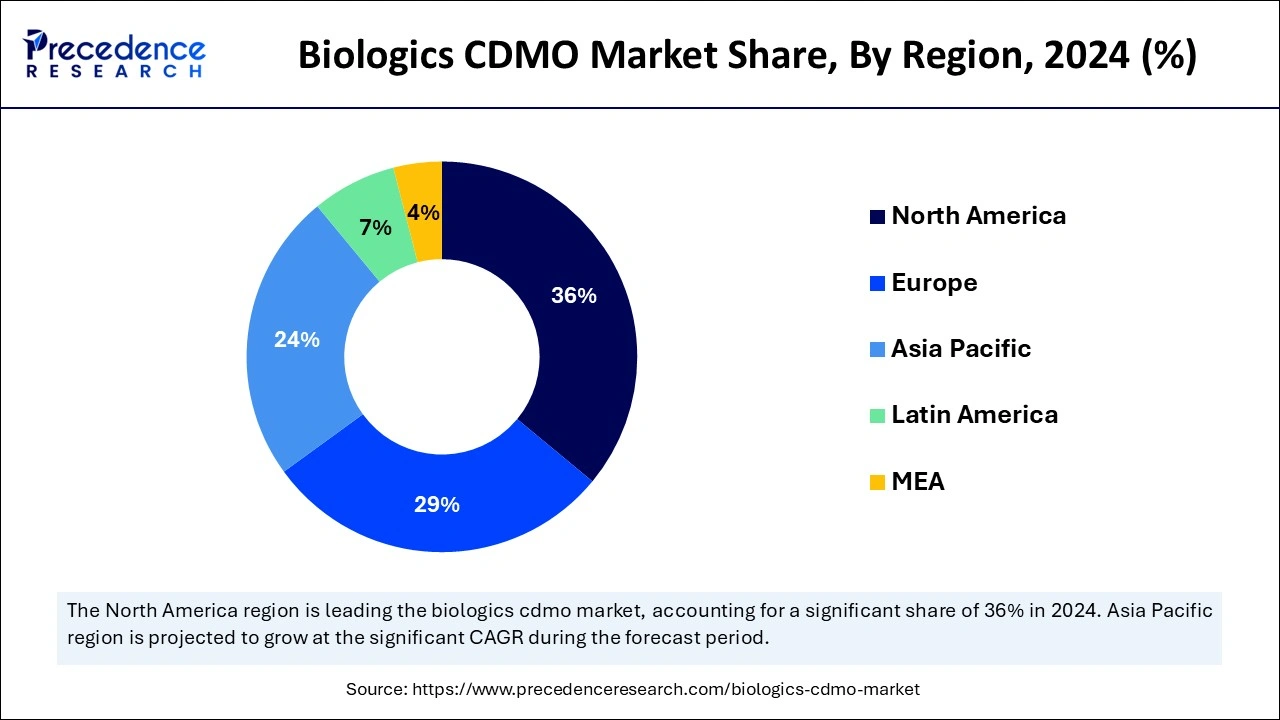 Precedence
RESEARCH

Biologics CDMO Market Share, By Region, 2024 (%)

36%
29%
24%
7%
4%

North America
Europe
Asia Pacific
Latin America
MEA

The North America region is leading the biologics cdmo market, accounting for a significant share of 36% in 2024. Asia Pacific region is projected to grow at the significant CAGR during the forecast period.

Source: https://www.precedenceresearch.com/biologics-cdmo-market